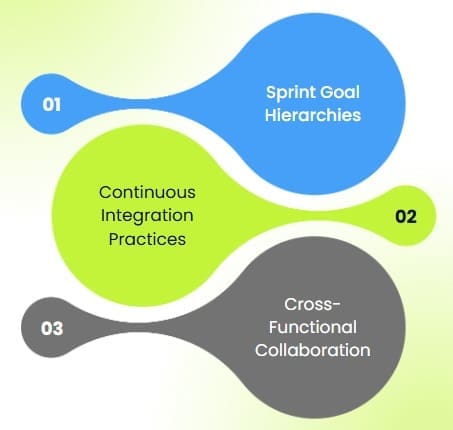 01

Sprint Goal Hierarchies

Continuous Integration Practices

02

03

Cross-Functional Collaboration